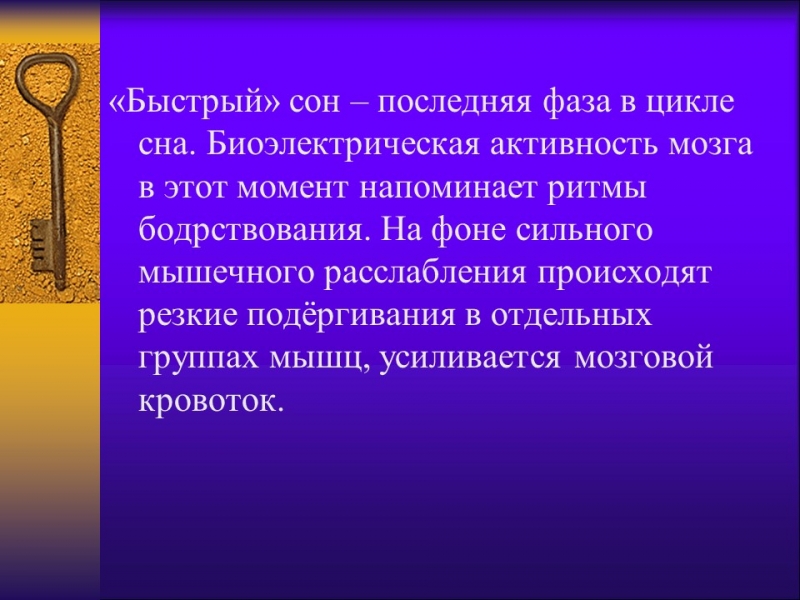 «Быстрый» сон – последняя фаза в цикле сна. Биоэлектрическая активность мозга в этот момент напоминает ритмы бодрствования. На фоне сильного мышечного расслабления происходят резкие подёргивания в отдельных группах мышц, усиливается мозговой кровоток.